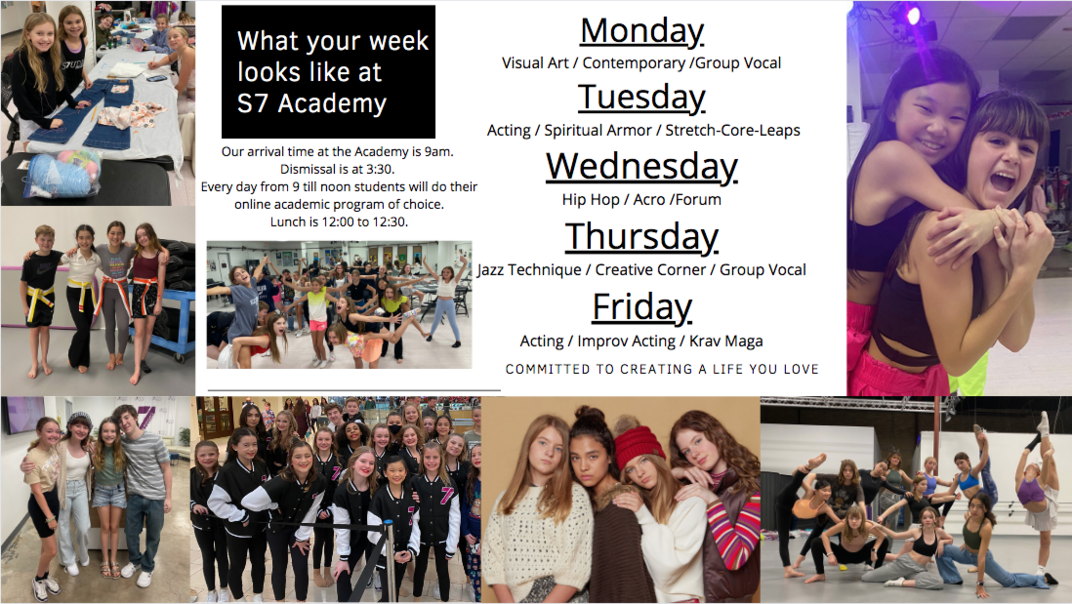 What your week looks like at S7 Academy

Our arrival time at the Academy is 9am. Dismissal is at 3:30. Every day from 9 till noon students will do their online academic program of choice. Lunch is 12:00 to 12:30.

Monday
Visual Art / Contemporary /Group Vocal

Tuesday
Acting / Spiritual Armor / Stretch-Core-Leaps

Wednesday
Hip Hop / Acro /Forum

Thursday
Jazz Technique / Creative Corner / Group Vocal

Friday
Acting / Improv Acting / Krav Maga

COMMITTED TO CREATING A LIFE YOU LOVE